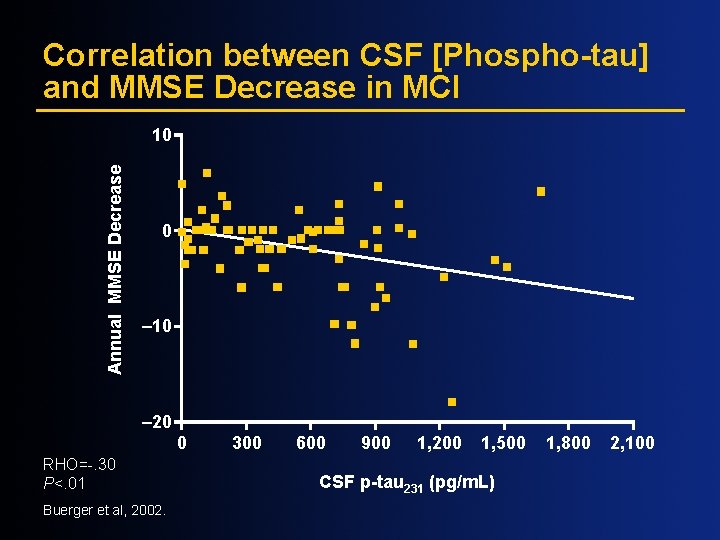 Correlation between CSF [Phospho-tau] and MMSE Decrease in MCI

Annual MMSE Decrease

10

0

–10

–20

0 300 600 900 1,200 1,500 1,800 2,100

CSF p-tau$_{231}$ (pg/mL)

RHO=-.30
P<.01

Buerger et al, 2002.